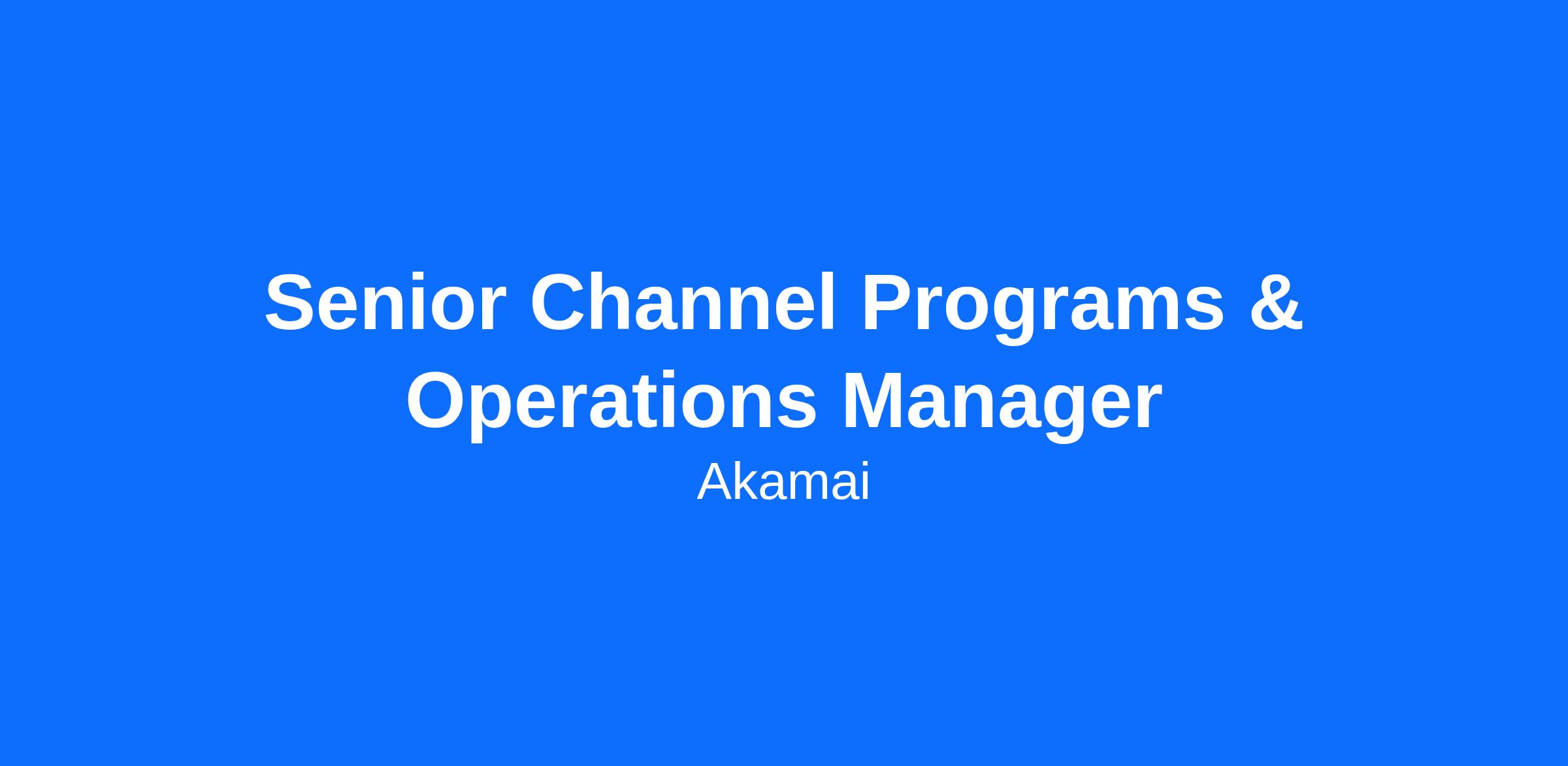 Senior Channel Programs & Operations Manager

Akamai